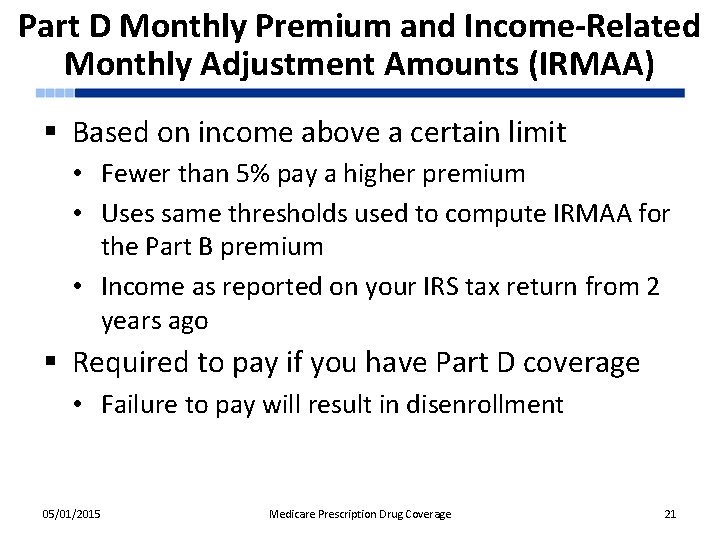 Part D Monthly Premium and Income-Related Monthly Adjustment Amounts (IRMAA)

▪ Based on income above a certain limit
• Fewer than 5% pay a higher premium
• Uses same thresholds used to compute IRMAA for the Part B premium
• Income as reported on your IRS tax return from 2 years ago

▪ Required to pay if you have Part D coverage
• Failure to pay will result in disenrollment

05/01/2015

Medicare Prescription Drug Coverage

21